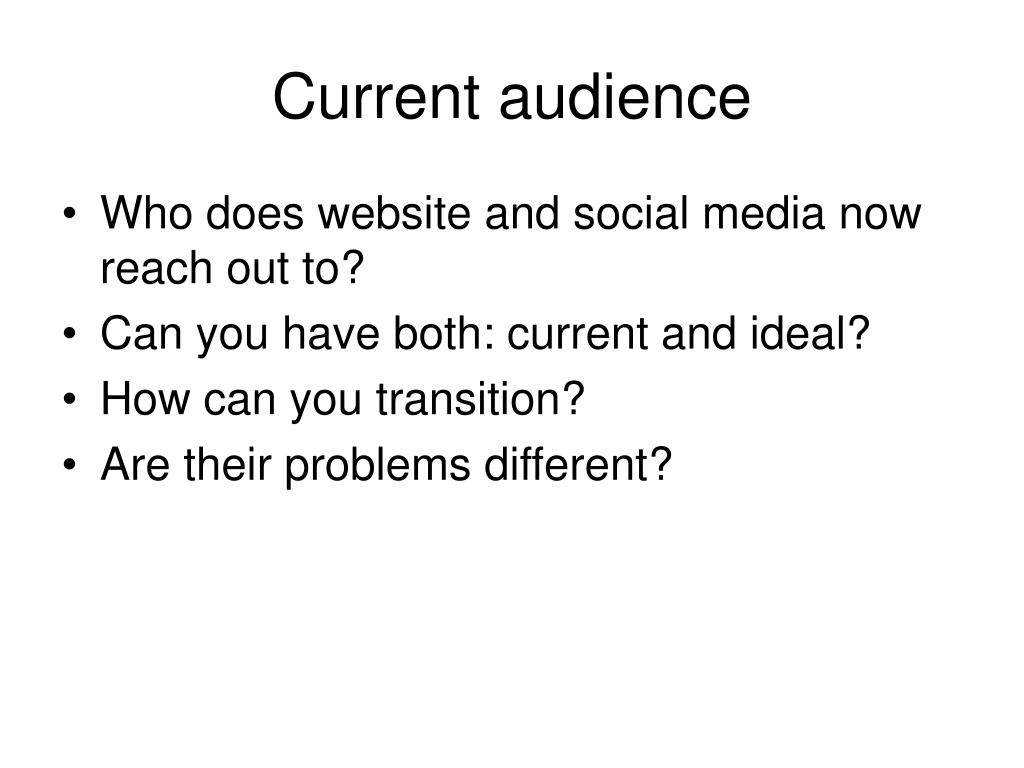 Current audience

• Who does website and social media now reach out to?
• Can you have both: current and ideal?
• How can you transition?
• Are their problems different?